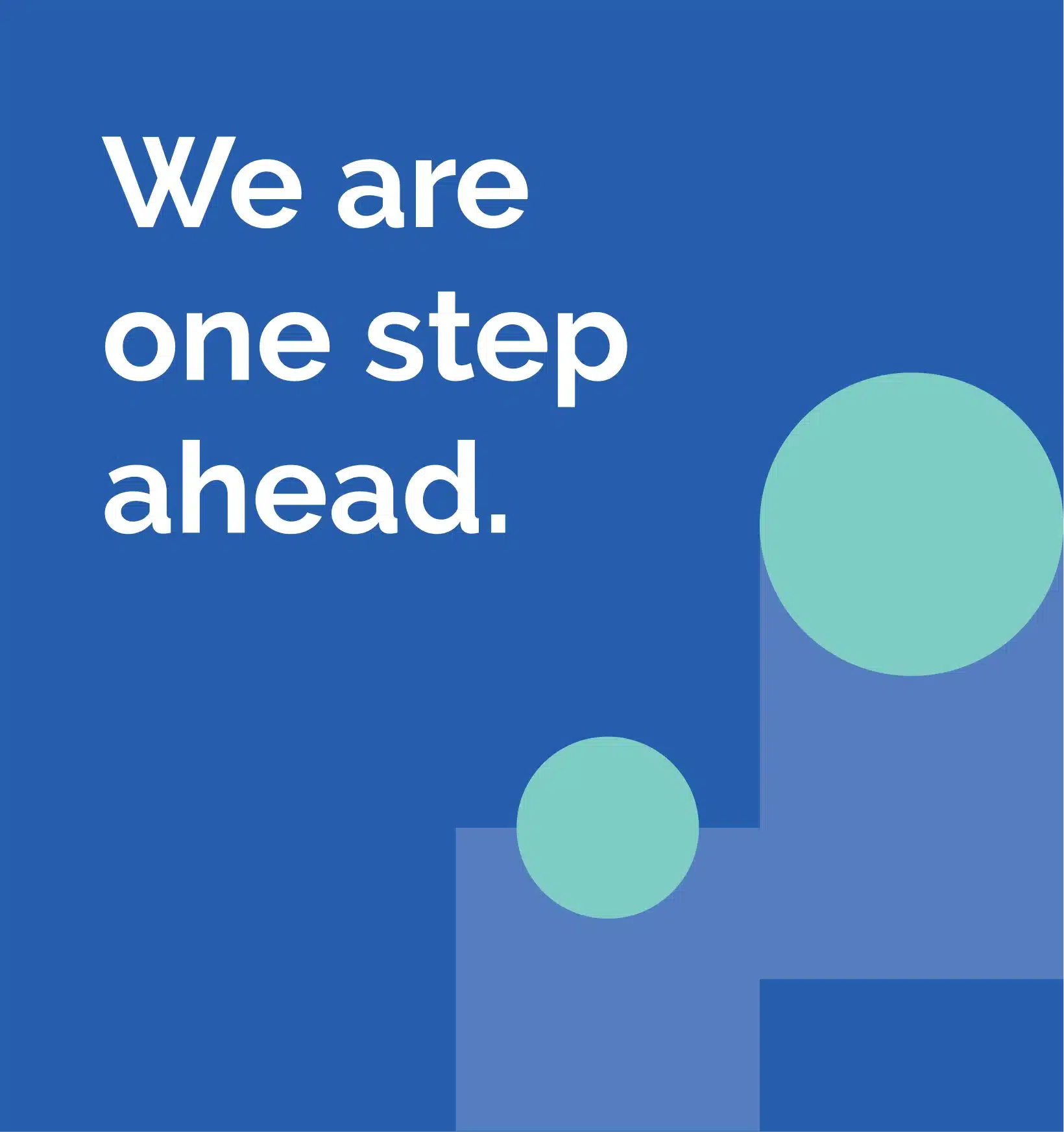 We are one step ahead.